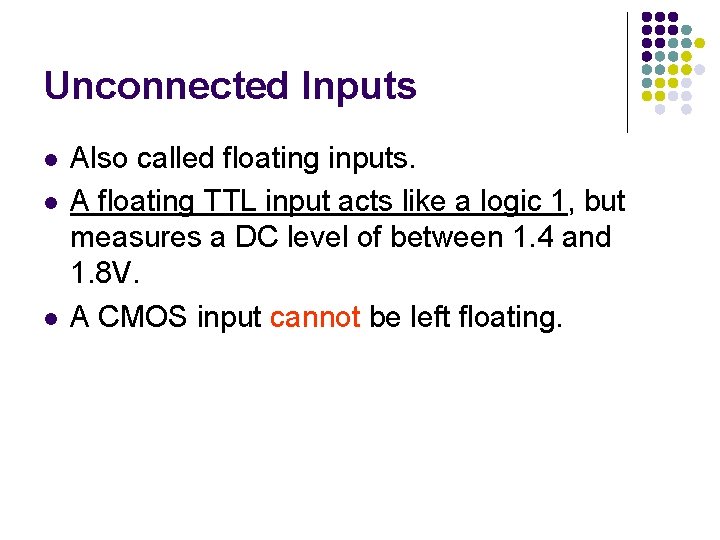 Unconnected Inputs

- Also called floating inputs.
- A floating TTL input acts like a logic 1, but measures a DC level of between 1.4 and 1.8V.
- A CMOS input cannot be left floating.